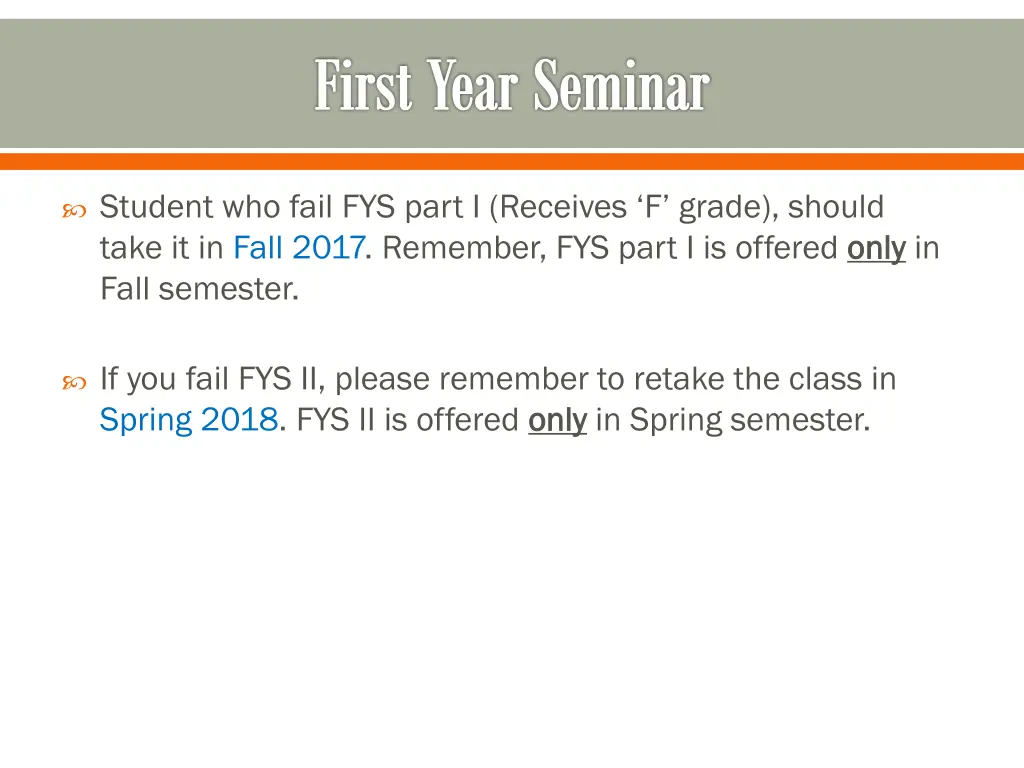 First Year Seminar

Student who fail FYS part I (Receives ‘F’ grade), should take it in Fall 2017. Remember, FYS part I is offered only in Fall semester.

If you fail FYS II, please remember to retake the class in Spring 2018. FYS II is offered only in Spring semester.